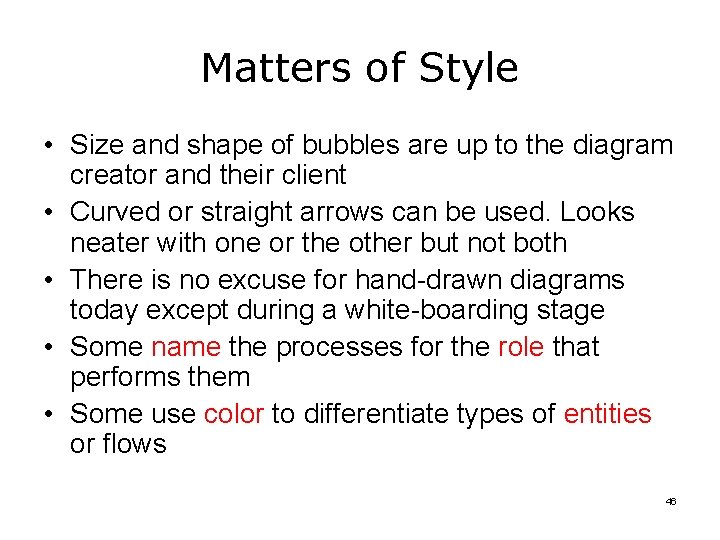 Matters of Style

• Size and shape of bubbles are up to the diagram creator and their client
• Curved or straight arrows can be used. Looks neater with one or the other but not both
• There is no excuse for hand-drawn diagrams today except during a white-boarding stage
• Some name the processes for the role that performs them
• Some use color to differentiate types of entities or flows

46